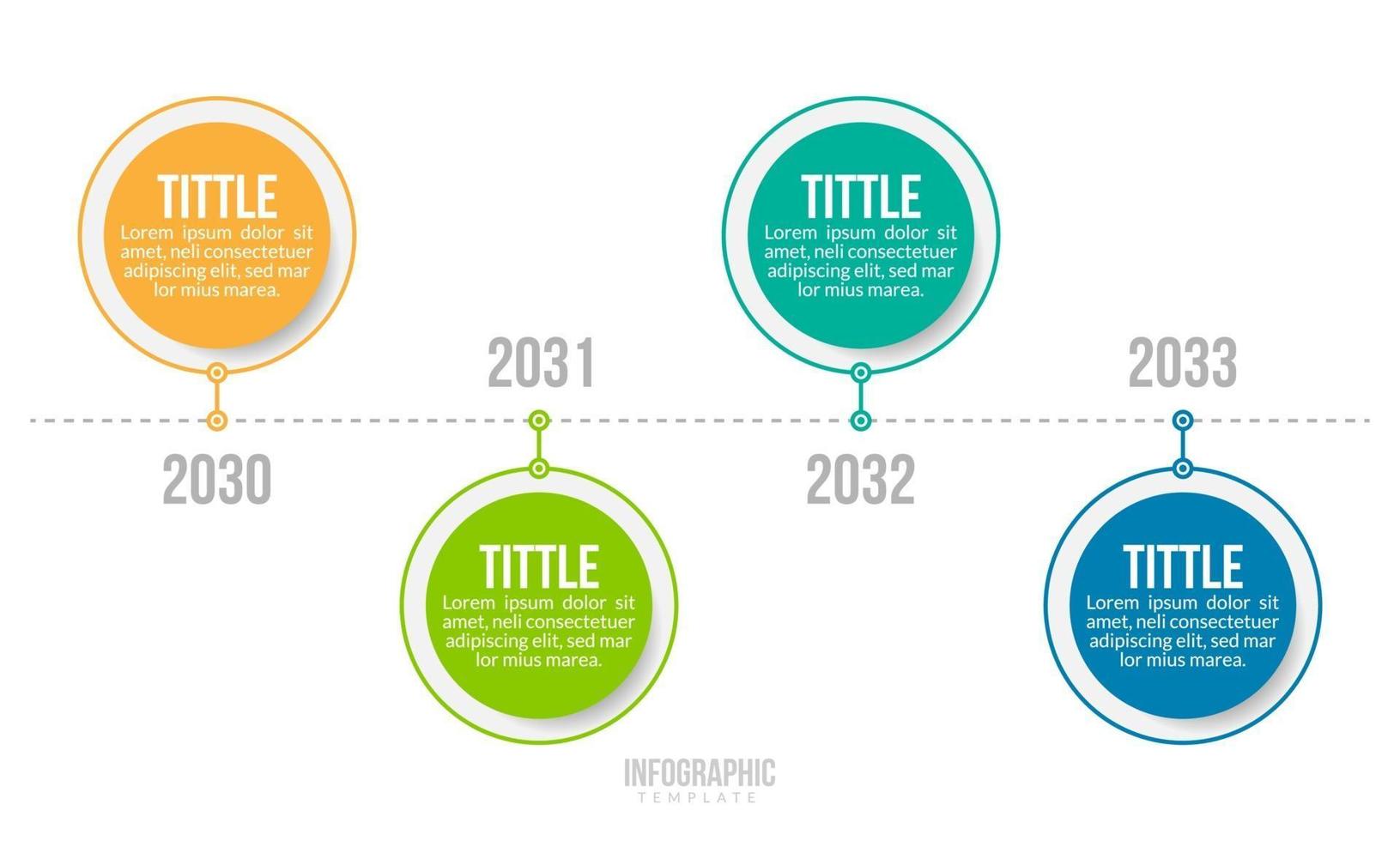 TITTLE
Lorem ipsum dolor sit amet, neli consectetuer adipiscing elit, sed mar lor mius marea.

2030

2031

TITTLE
Lorem ipsum dolor sit amet, neli consectetuer adipiscing elit, sed mar lor mius marea.

TITTLE
Lorem ipsum dolor sit amet, neli consectetuer adipiscing elit, sed mar lor mius marea.

2032

2033

TITTLE
Lorem ipsum dolor sit amet, neli consectetuer adipiscing elit, sed mar lor mius marea.

INFOGRAPHIC
TEMPLATE